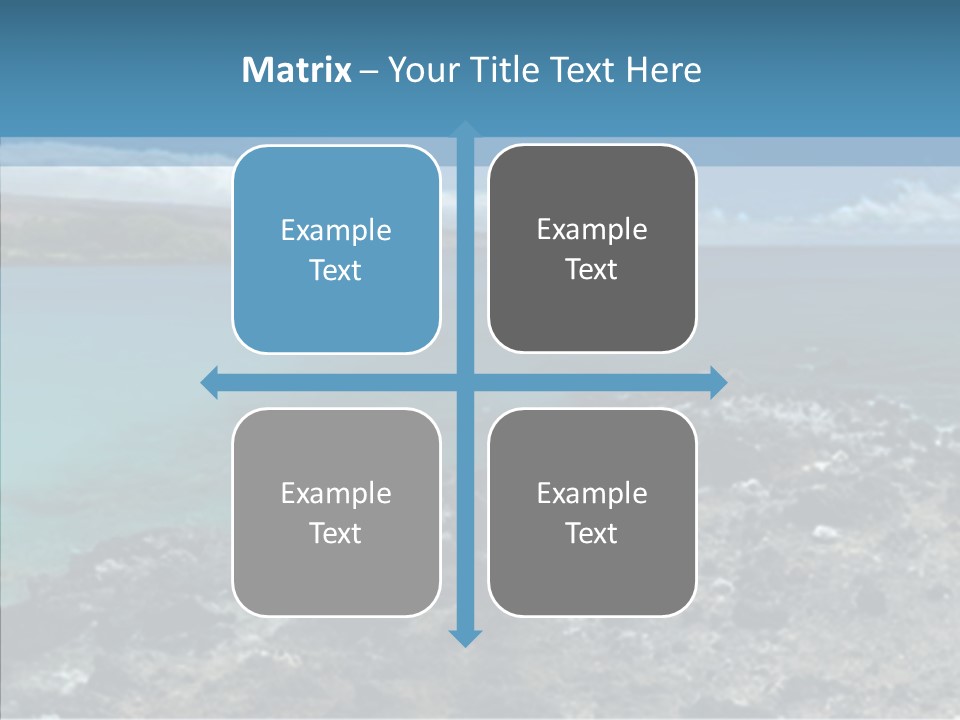 Matrix – Your Title Text Here

Example Text

Example Text

Example Text

Example Text